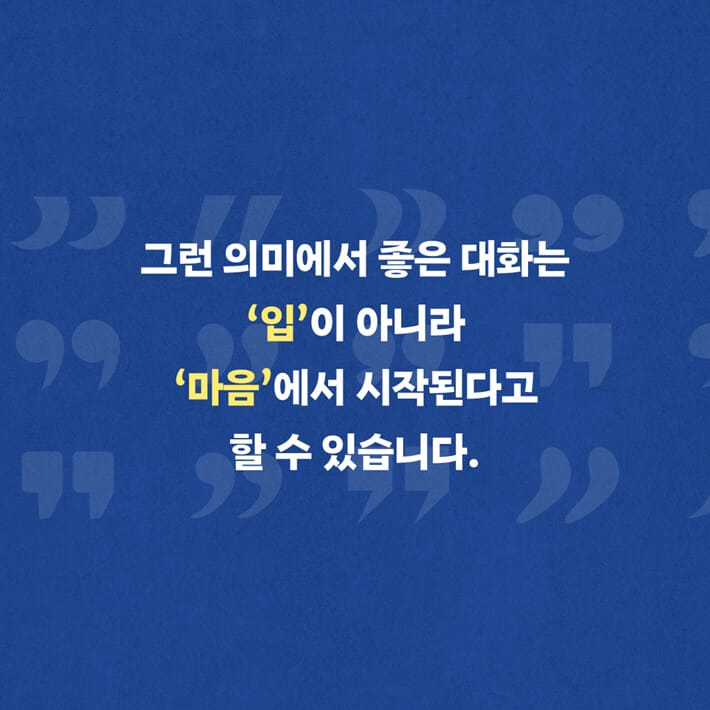 그런 의미에서 좋은 대화는
‘입’이 아니라
‘마음’에서 시작된다고
할 수 있습니다.